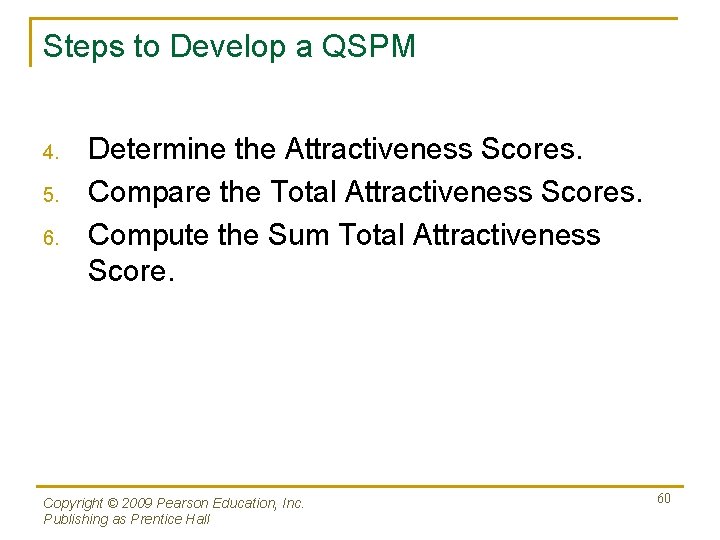 Steps to Develop a QSPM

4. Determine the Attractiveness Scores.
5. Compare the Total Attractiveness Scores.
6. Compute the Sum Total Attractiveness Score.

Copyright © 2009 Pearson Education, Inc.
Publishing as Prentice Hall

60